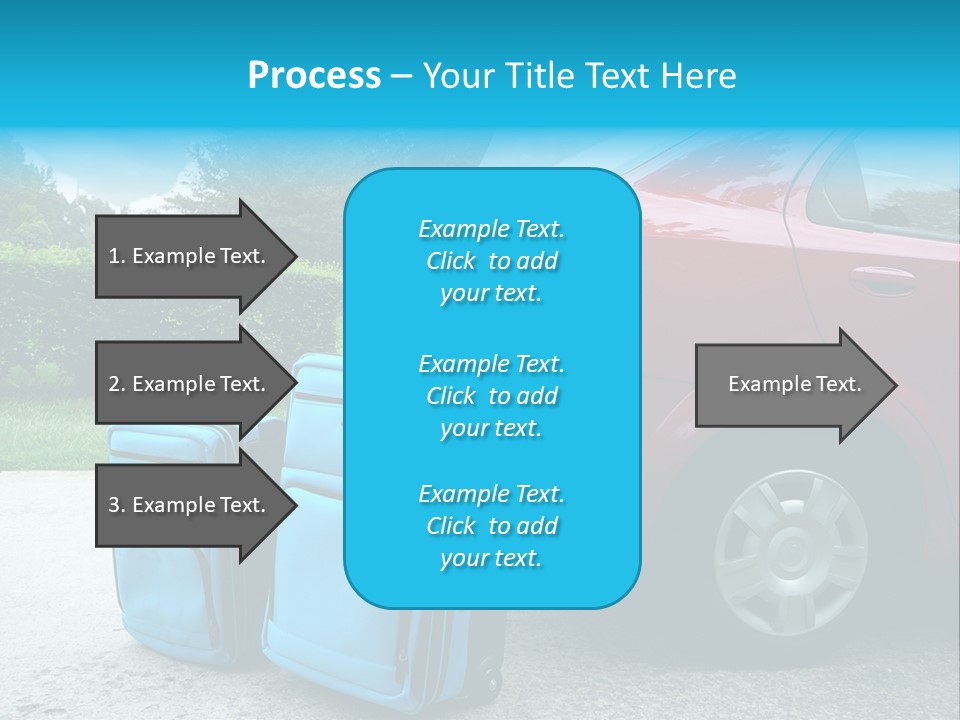 Process – Your Title Text Here

1. Example Text.

2. Example Text.

3. Example Text.

Example Text. Click to add your text.

Example Text. Click to add your text.

Example Text. Click to add your text.

Example Text.